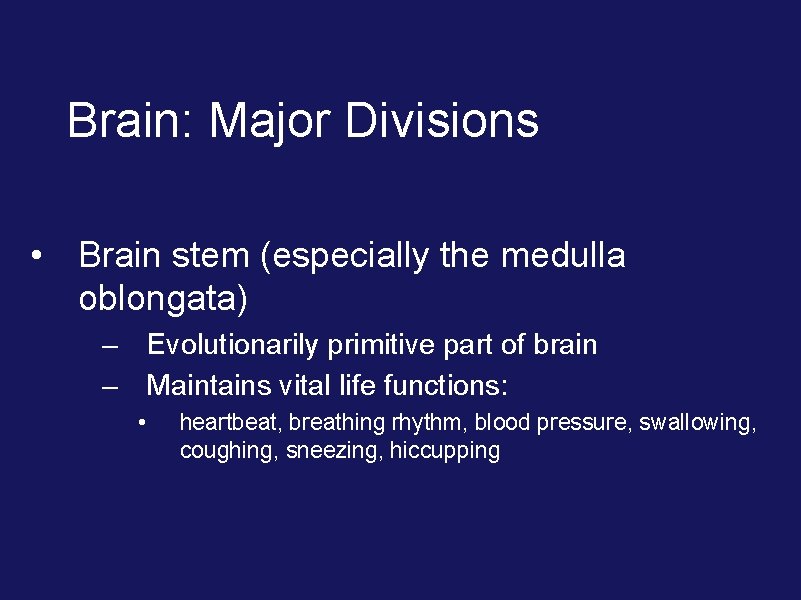 Brain: Major Divisions

• Brain stem (especially the medulla oblongata)

– Evolutionarily primitive part of brain

– Maintains vital life functions:

• heartbeat, breathing rhythm, blood pressure, swallowing, coughing, sneezing, hiccupping